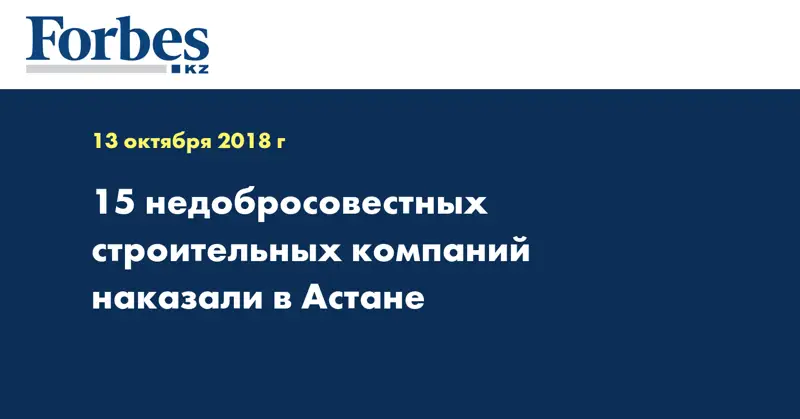 Forbes
KZ

13 октября 2018 г

15 недобросовестных строительных компаний наказали в Астане